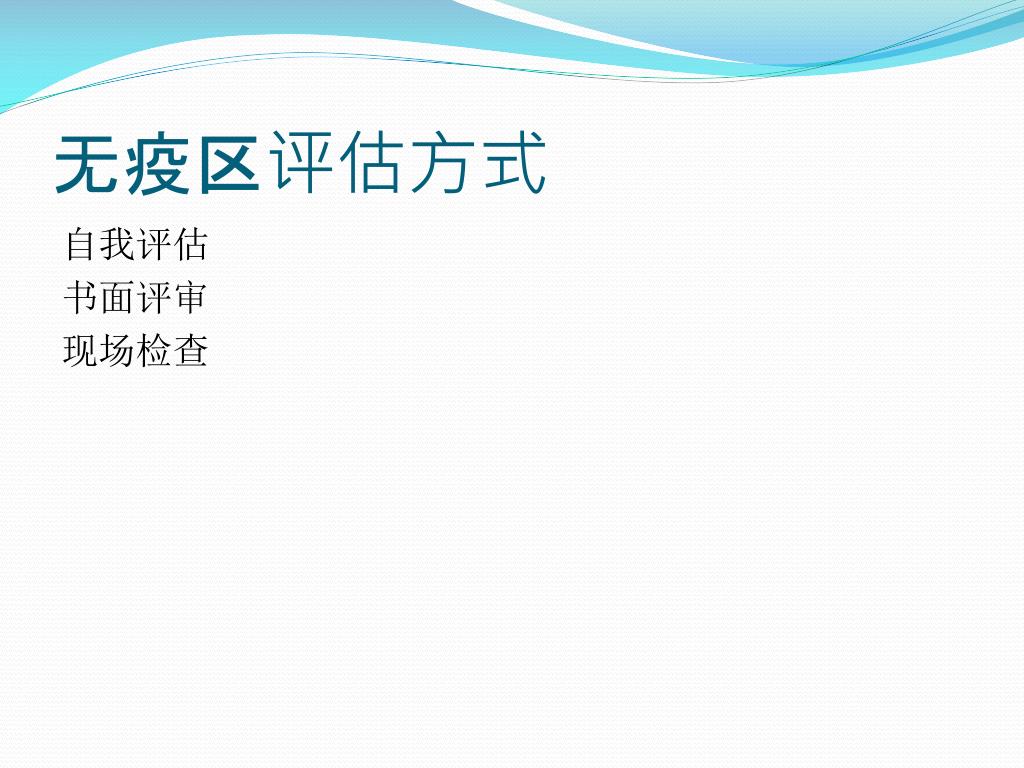 无疫区评估方式

自我评估
书面评审
现场检查